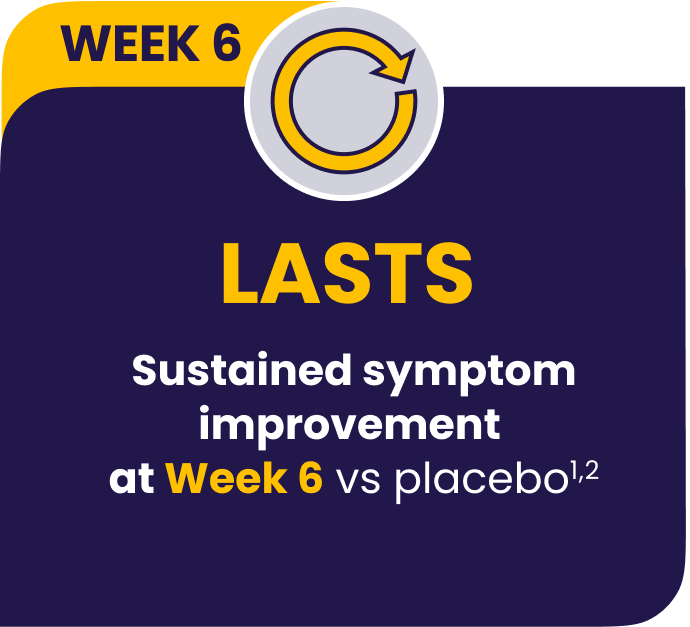 WEEK 6

LASTS

Sustained symptom improvement at Week 6 vs placebo$^{1,2}$